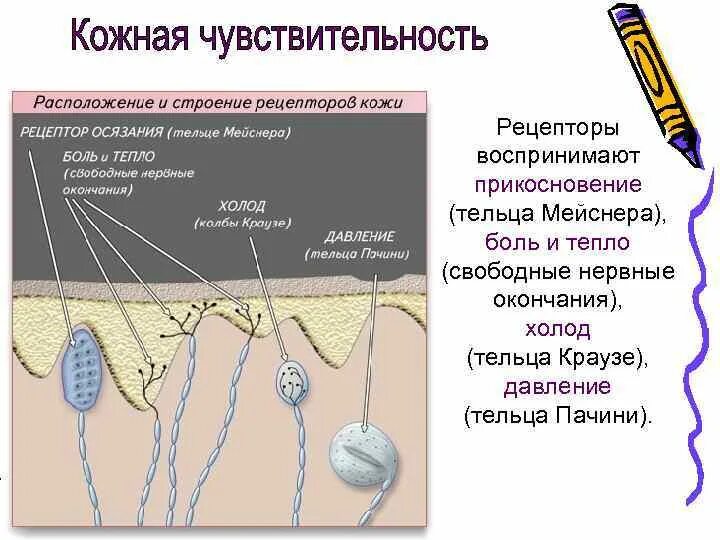 Кожная чувствительность

Расположение и строение рецепторов кожи

РЕЦЕПТОР ОСЯЗАНИЯ (тельце Мейснера)

БОЛЬ и ТЕПЛО (свободные нервные окончания)

ХОЛОД (колбы Краузе)

ДАВЛЕНИЕ (тельца Пачини)

Рецепторы воспринимают прикосновение (тельца Мейснера), боль и тепло (свободные нервные окончания), холод (тельца Краузе), давление (тельца Пачини).